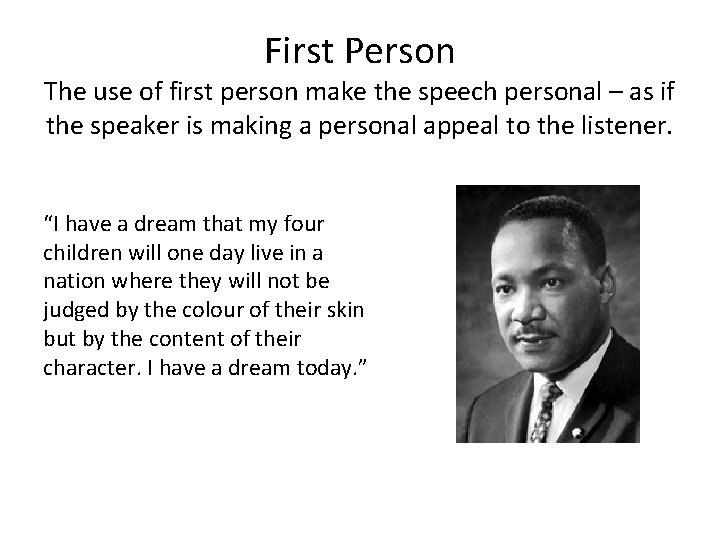 First Person

The use of first person make the speech personal – as if the speaker is making a personal appeal to the listener.

“I have a dream that my four children will one day live in a nation where they will not be judged by the colour of their skin but by the content of their character. I have a dream today.”